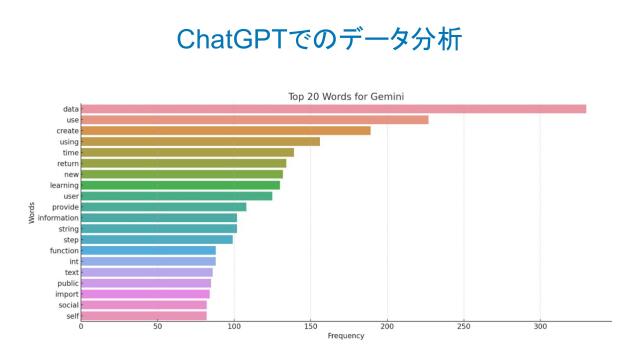 ChatGPTでのデータ分析

Top 20 Words for Gemini

Words

data
use
create
using
time
return
new
learning
user
provide
information
string
step
function
int
text
public
import
social
self

0
50
100
150
200
250
300

Frequency